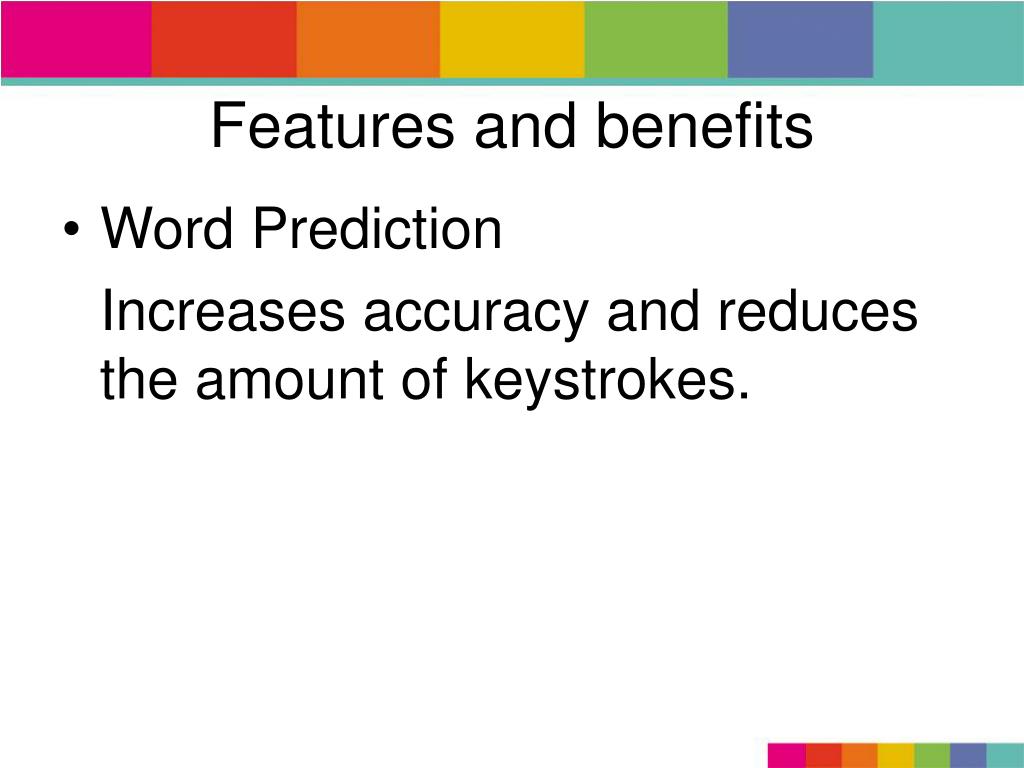 Features and benefits

• Word Prediction

Increases accuracy and reduces the amount of keystrokes.